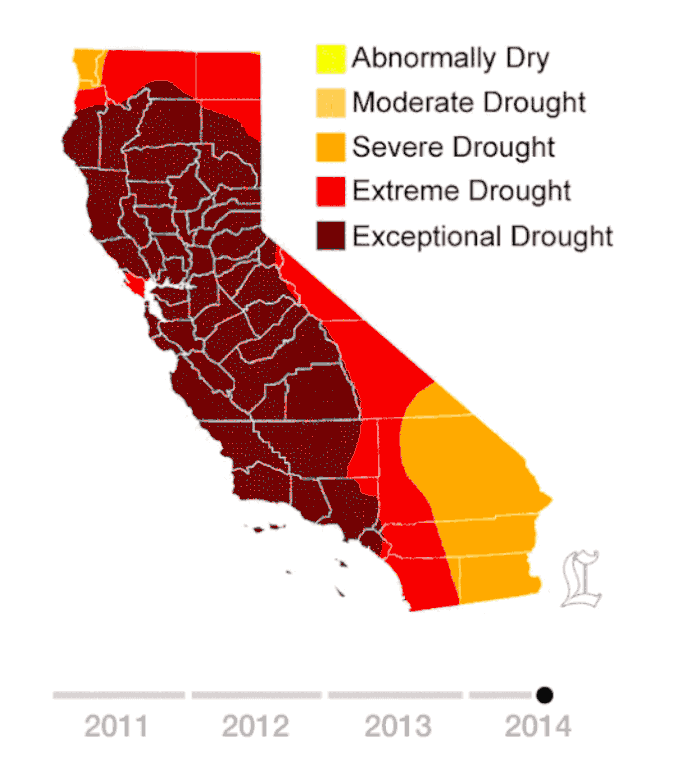 Abnormally Dry
Moderate Drought
Severe Drought
Extreme Drought
Exceptional Drought

L

2011
2012
2013
2014